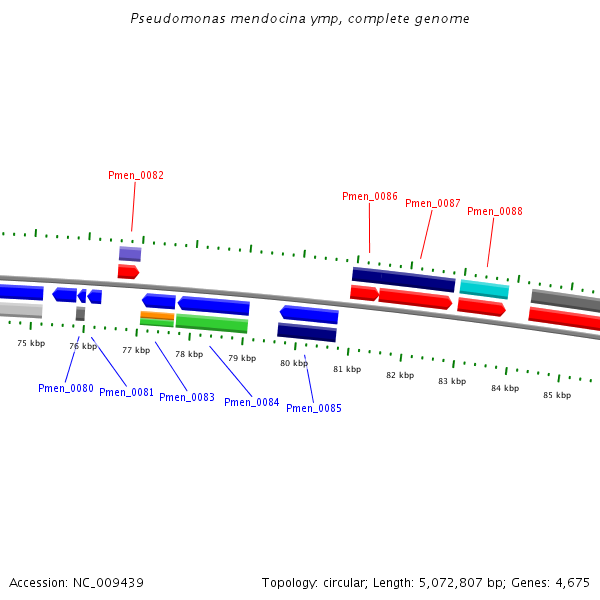 Pseudomonas mendocina ymp, complete genome

Pmen_0082

Pmen_0086
Pmen_0087
Pmen_0088

75 kbp
76 kbp
77 kbp
78 kbp
79 kbp
80 kbp
81 kbp
82 kbp
83 kbp
84 kbp
85 kbp

Pmen_0080
Pmen_0081
Pmen_0083
Pmen_0084
Pmen_0085

Accession: NC_009439

Topology: circular; Length: 5,072,807 bp; Genes: 4,675